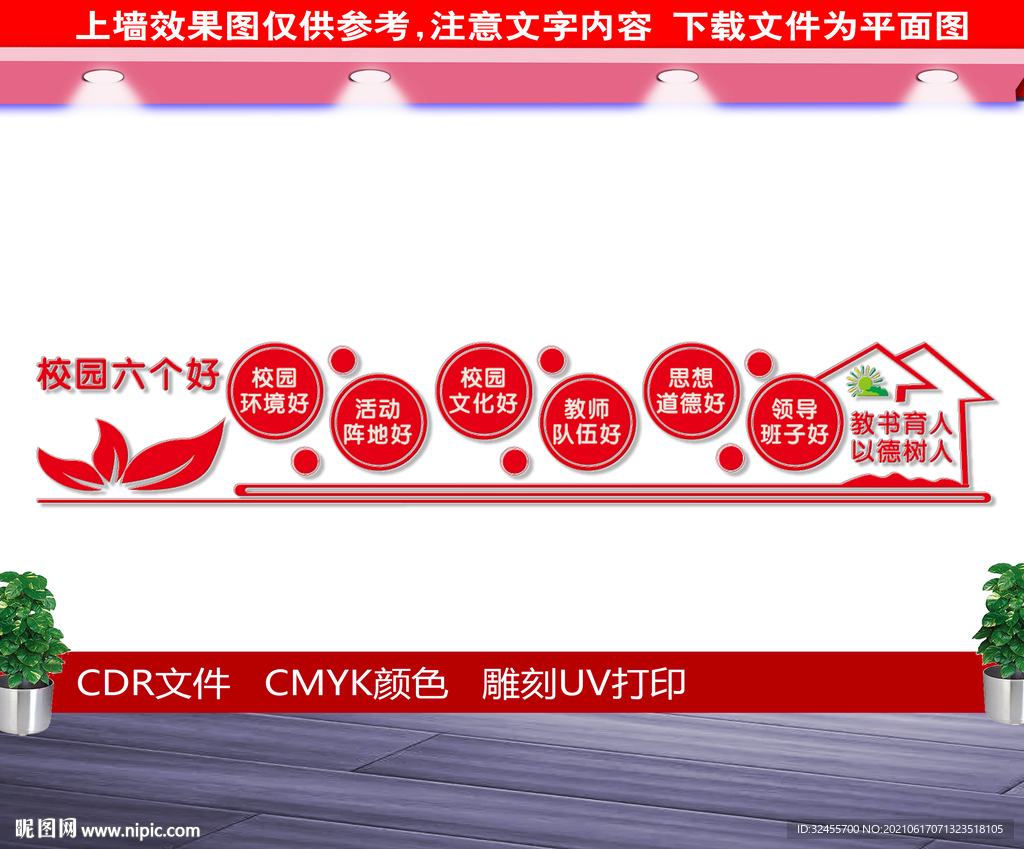 上墙效果图仅供参考，注意文字内容 下载文件为平面图

校园六个好

校园环境好

活动阵地好

校园文化好

教师队伍好

思想道德好

领导班子好

教书育人
以德树人

CDR文件 CMYK颜色 雕刻UV打印

昵图网 www.nipic.com

ID:32455700 NO:20210617071323518105